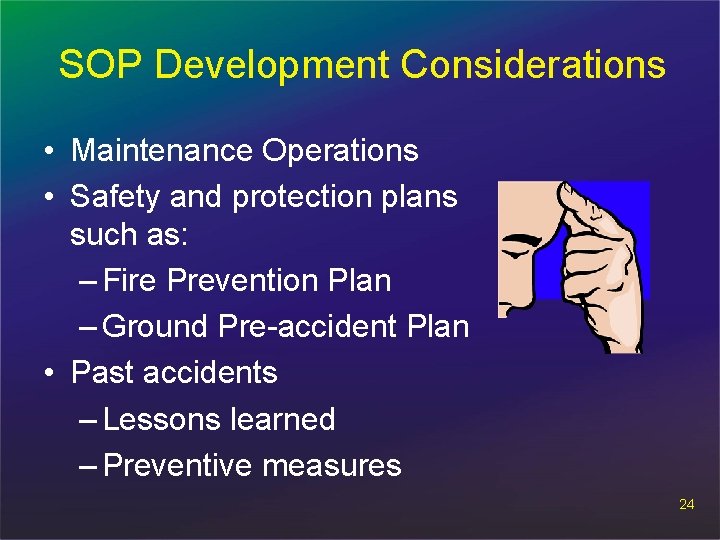 SOP Development Considerations

• Maintenance Operations
• Safety and protection plans such as:
– Fire Prevention Plan
– Ground Pre-accident Plan
• Past accidents
– Lessons learned
– Preventive measures

24